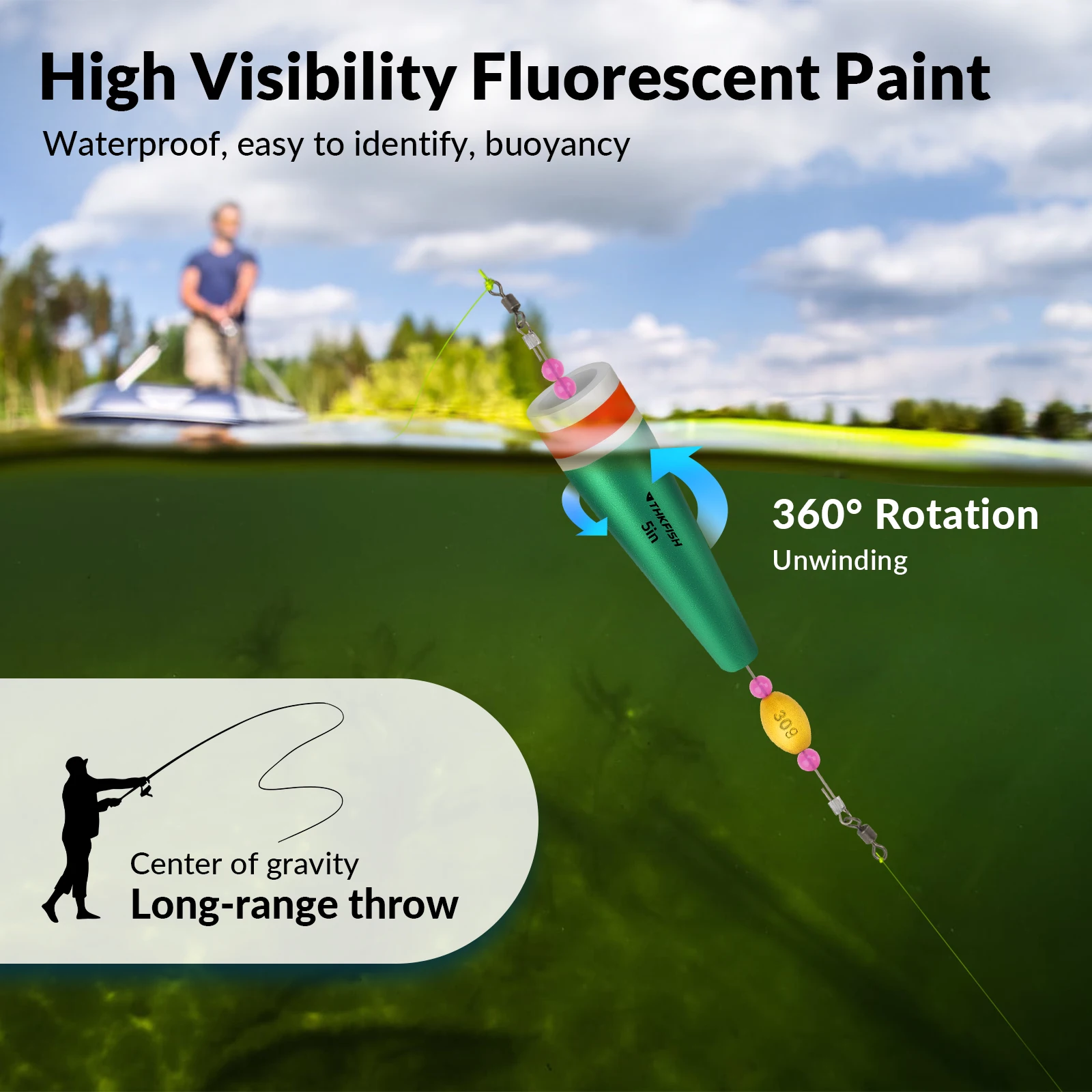 High Visibility Fluorescent Paint
Waterproof, easy to identify, buoyancy

THKFISH
5in

360° Rotation
Unwinding

30g

Center of gravity
Long-range throw